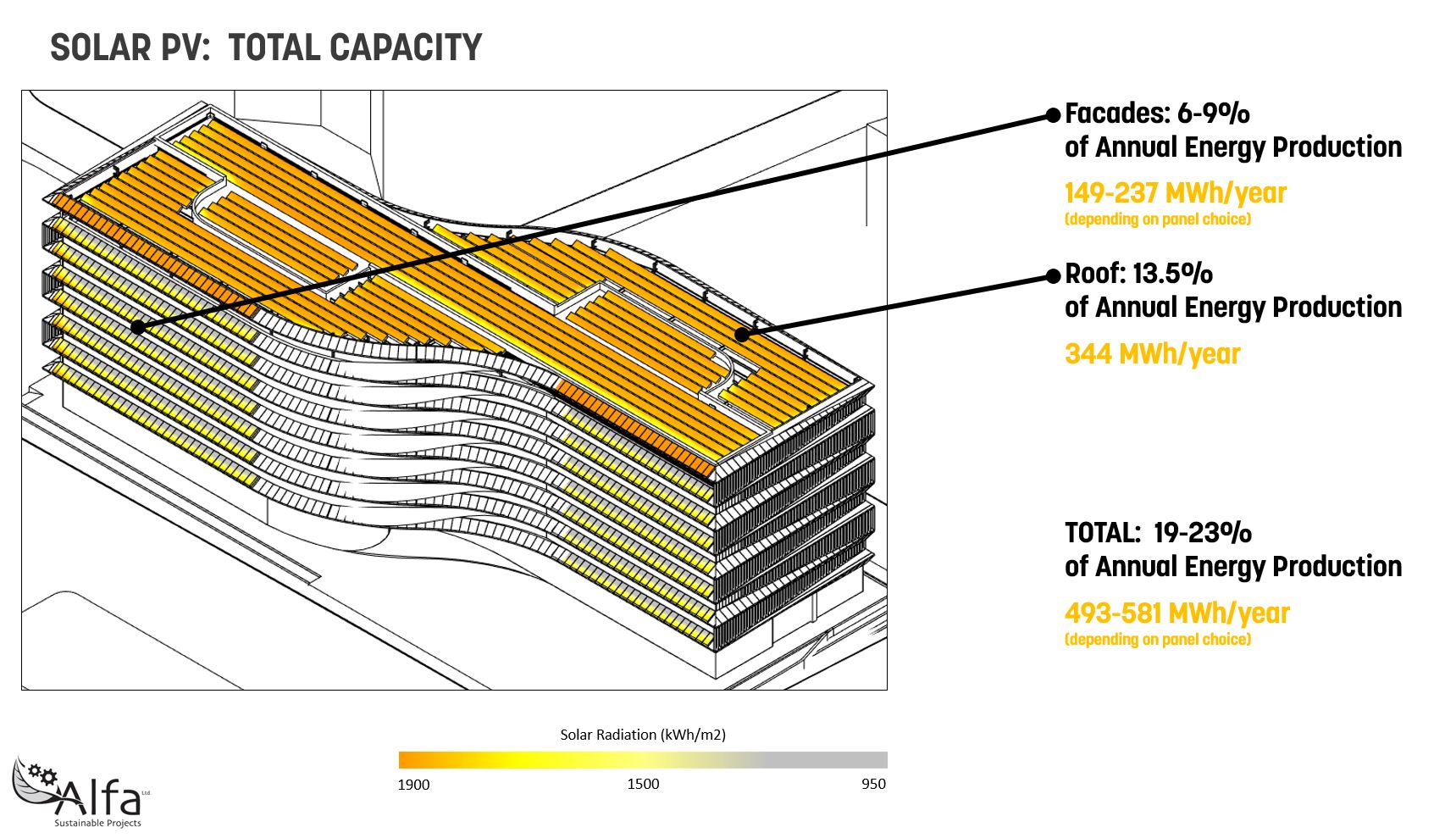 SOLAR PV: TOTAL CAPACITY

Facades: 6-9%
of Annual Energy Production

149-237 MWh/year
(depending on panel choice)

Roof: 13.5%
of Annual Energy Production

344 MWh/year

TOTAL: 19-23%
of Annual Energy Production

493-581 MWh/year
(depending on panel choice)

Solar Radiation (kWh/m2)

1900
1500
950

Alfa Ltd.
Sustainable Projects